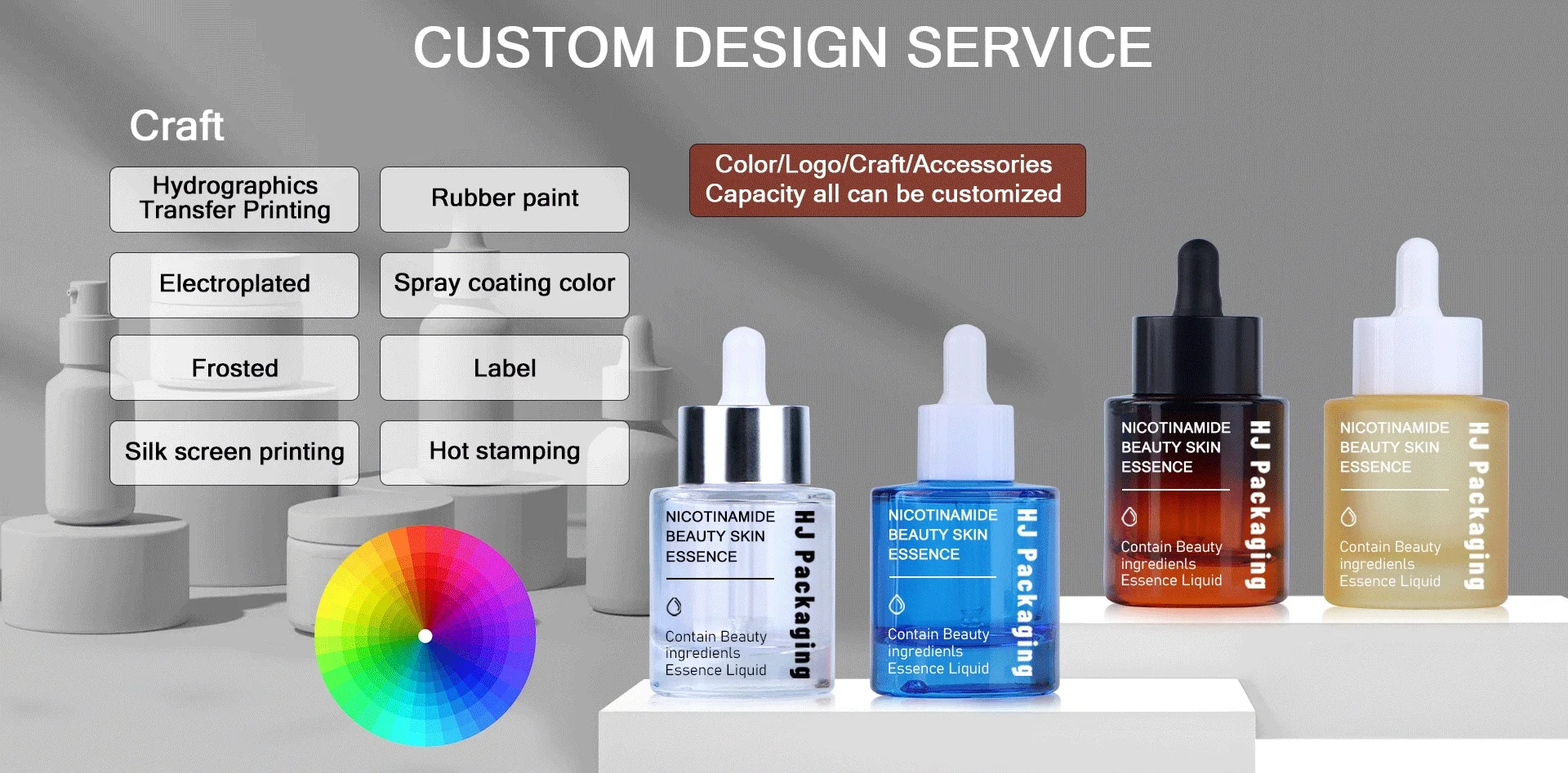 CUSTOM DESIGN SERVICE

Craft

Hydrographics Transfer Printing

Rubber paint

Electroplated

Spray coating color

Frosted

Label

Silk screen printing

Hot stamping

Color/Logo/Craft/Accessories
Capacity all can be customized

NICOTINAMIDE BEAUTY SKIN ESSENCE

Contain Beauty ingredienls Essence Liquid

HJ Packaging

NICOTINAMIDE BEAUTY SKIN ESSENCE

Contain Beauty ingredienls Essence Liquid

HJ Packaging

NICOTINAMIDE BEAUTY SKIN ESSENCE

Contain Beauty ingredienls Essence Liquid

HJ Packaging

NICOTINAMIDE BEAUTY SKIN ESSENCE

Contain Beauty ingredienls Essence Liquid

HJ Packaging